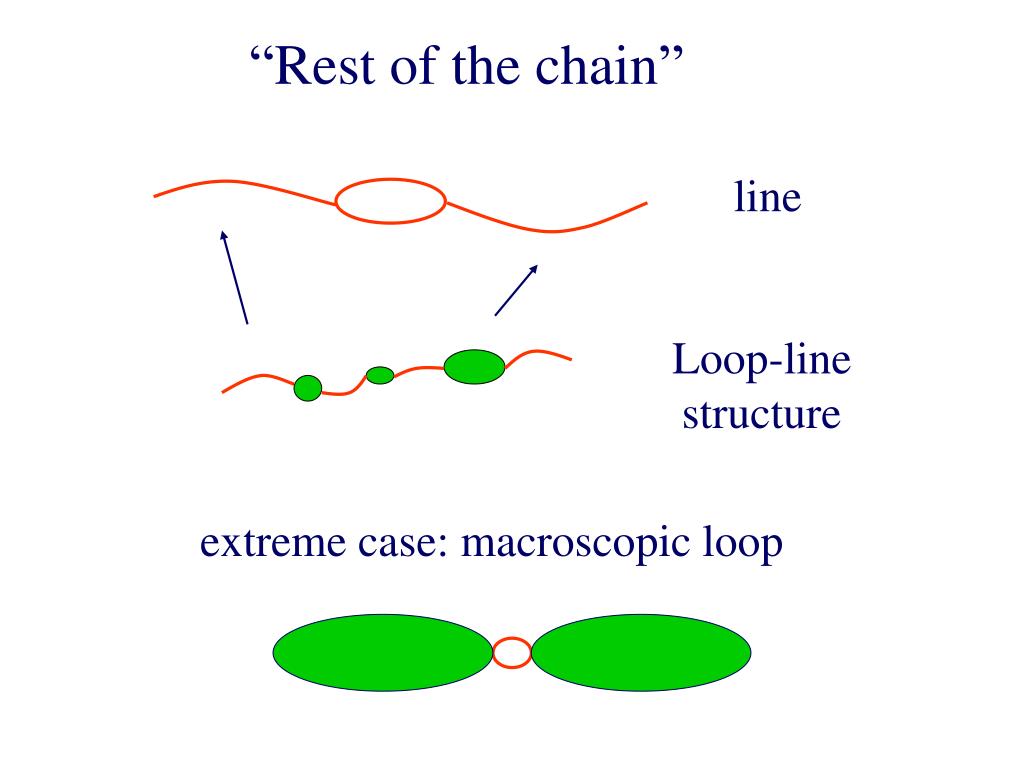 “Rest of the chain”

line

Loop-line structure

extreme case: macroscopic loop